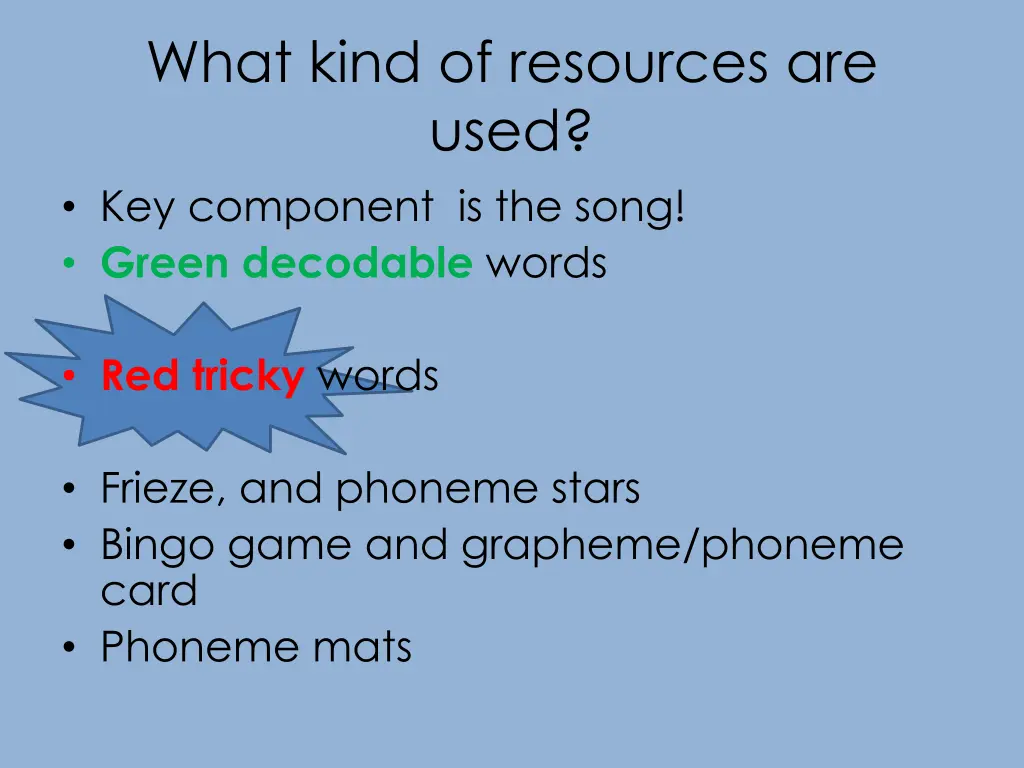 What kind of resources are used?

• Key component is the song!
• Green decodable words

• Red tricky words

• Frieze, and phoneme stars
• Bingo game and grapheme/phoneme card
• Phoneme mats